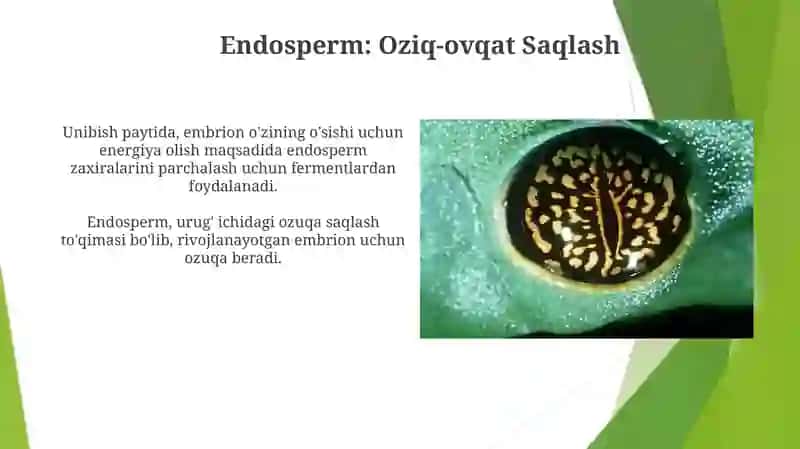 Endosperm: Oziq-ovqat Saqlash

Unibish paytida, embrion o'zining o'sishi uchun energiya olish maqsadida endosperm zaxiralarini parchalash uchun fermentlardan foydalanadi.

Endosperm, urug' ichidagi ozuqa saqlash to'qimasi bo'lib, rivojlanayotgan embrion uchun ozuqa beradi.